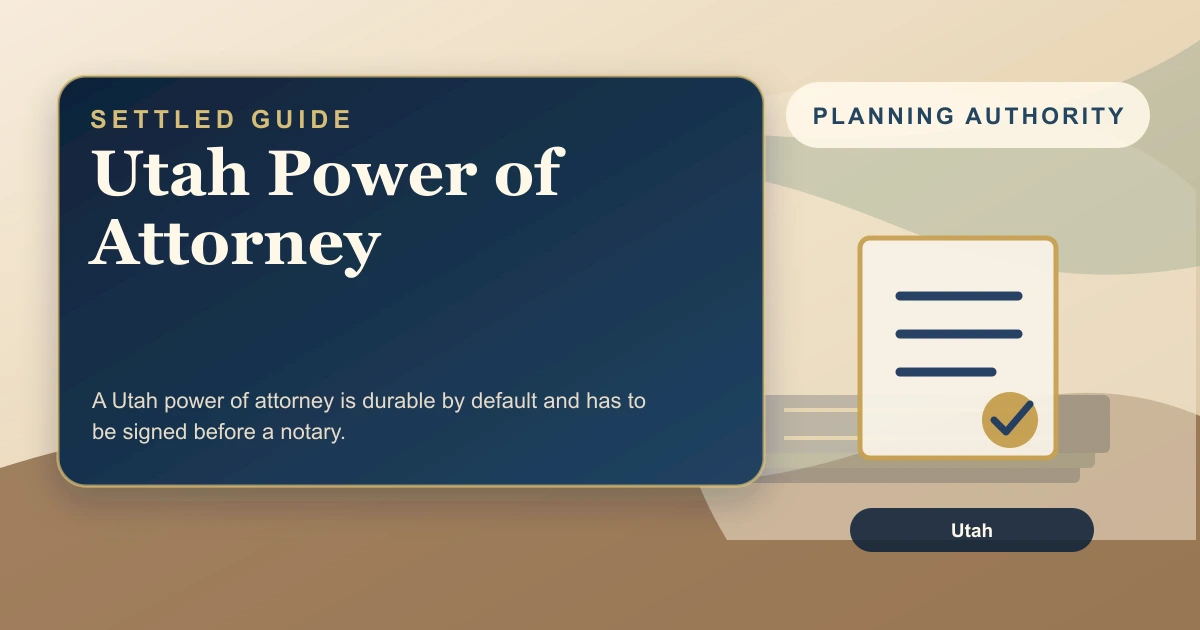 SETTLED GUIDE

Utah Power of Attorney

A Utah power of attorney is durable by default and has to be signed before a notary.

PLANNING AUTHORITY

Utah